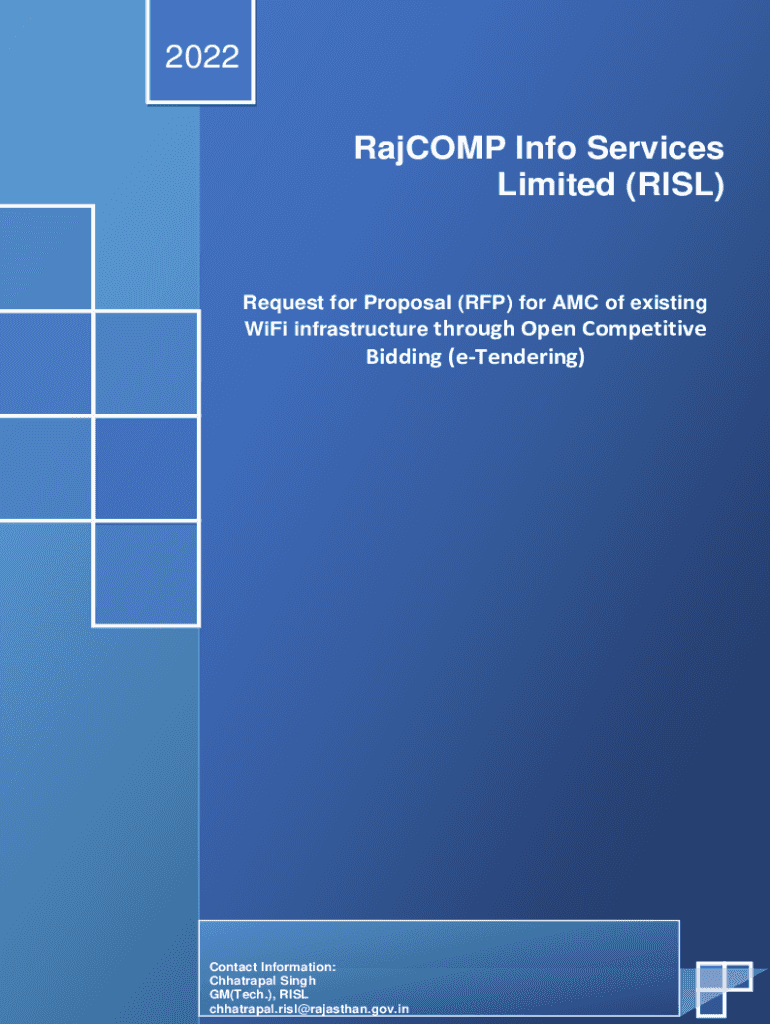 2022

RajCOMP Info Services Limited (RISL)

Request for Proposal (RFP) for AMC of existing WiFi infrastructure through Open Competitive Bidding (e-Tendering)

Contact Information:
Chhatrapal Singh
GM(Tech.), RISL
chhatrapal.risl@rajasthan.gov.in